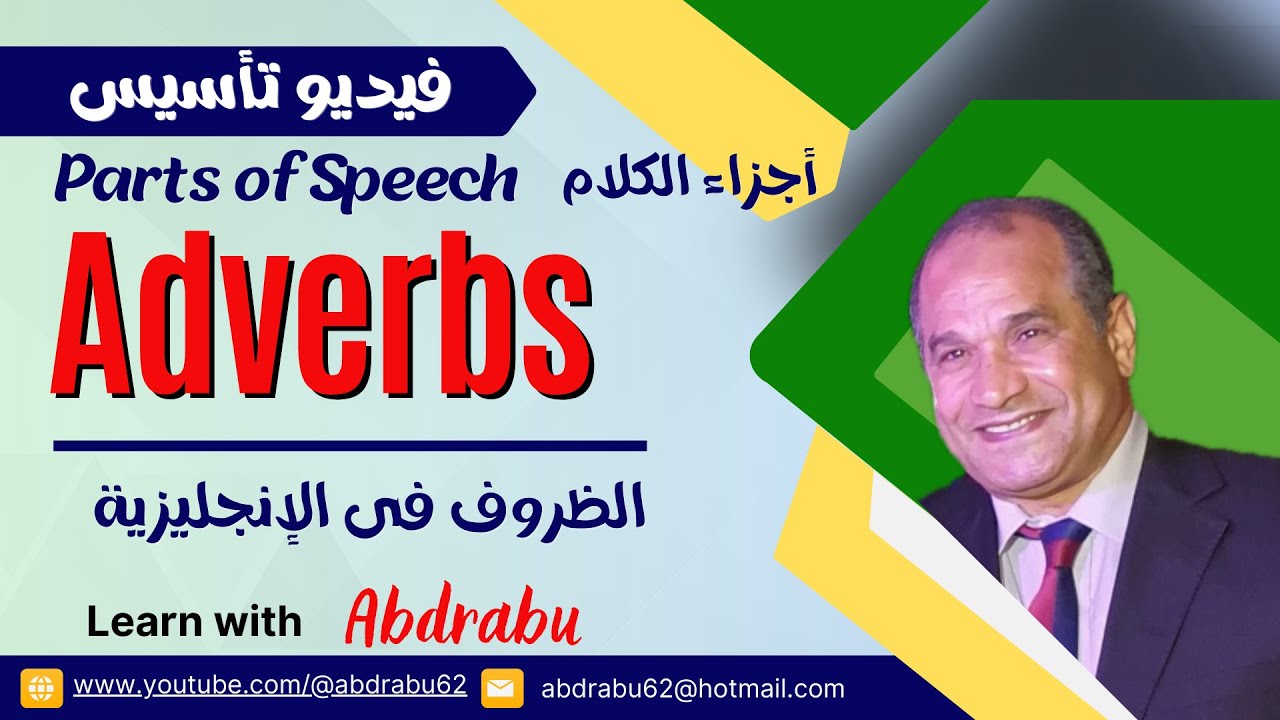 فيديو تأسيس

Parts of Speech أجزاء الكلام

Adverbs

الظروف فى الإنجليزية

Learn with Abdrabu

www.youtube.com/@abdrabu62 abdrabu62@hotmail.com